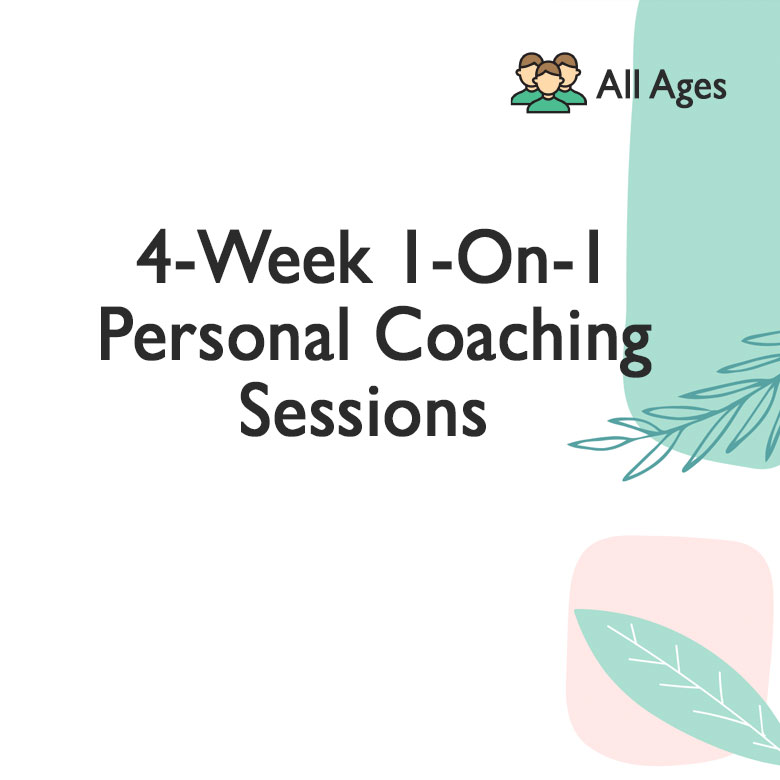 All Ages

4-Week 1-On-1 Personal Coaching Sessions